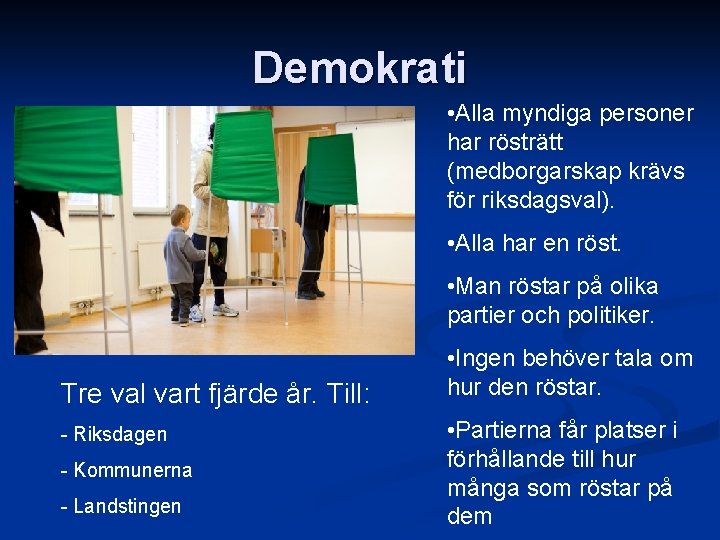 Demokrati

Tre val vart fjärde år. Till:

- Riksdagen

- Kommunerna

- Landstingen

•Alla myndiga personer har rösträtt (medborgarskap krävs för riksdagsval).

•Alla har en röst.

•Man röstar på olika partier och politiker.

•Ingen behöver tala om hur den röstar.

•Partierna får platser i förhållande till hur många som röstar på dem